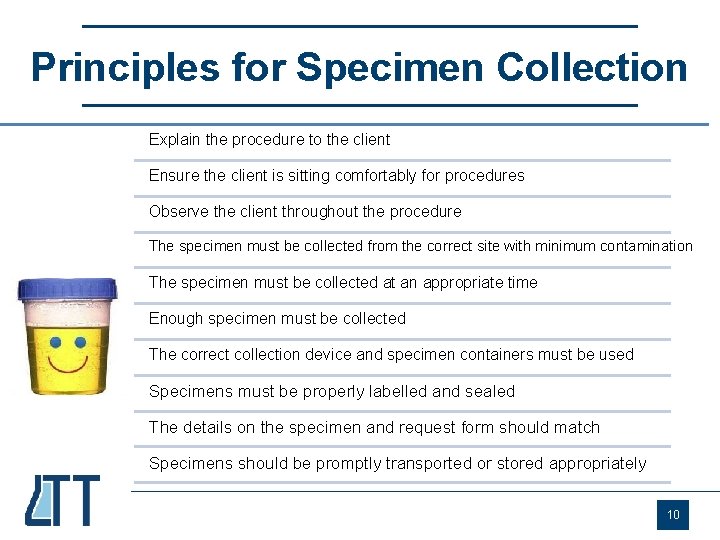 Principles for Specimen Collection

Explain the procedure to the client

Ensure the client is sitting comfortably for procedures

Observe the client throughout the procedure

The specimen must be collected from the correct site with minimum contamination

The specimen must be collected at an appropriate time

Enough specimen must be collected

The correct collection device and specimen containers must be used

Specimens must be properly labelled and sealed

The details on the specimen and request form should match

Specimens should be promptly transported or stored appropriately

LTT

10